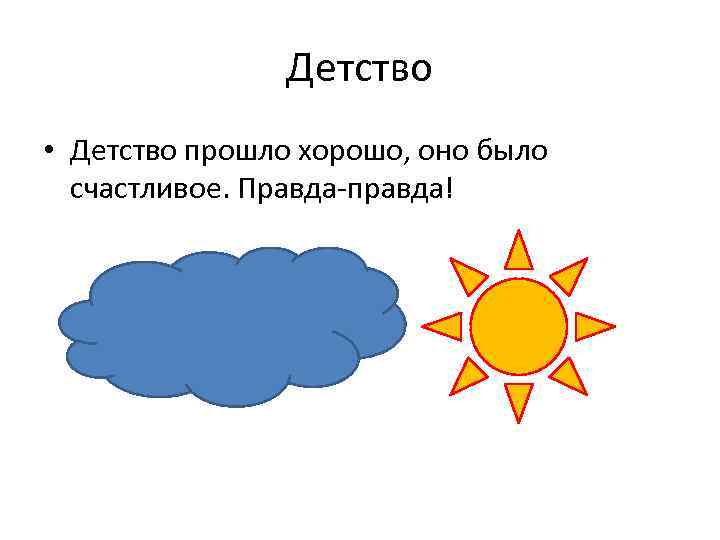 Детство

• Детство прошло хорошо, оно было счастливое. Правда-правда!